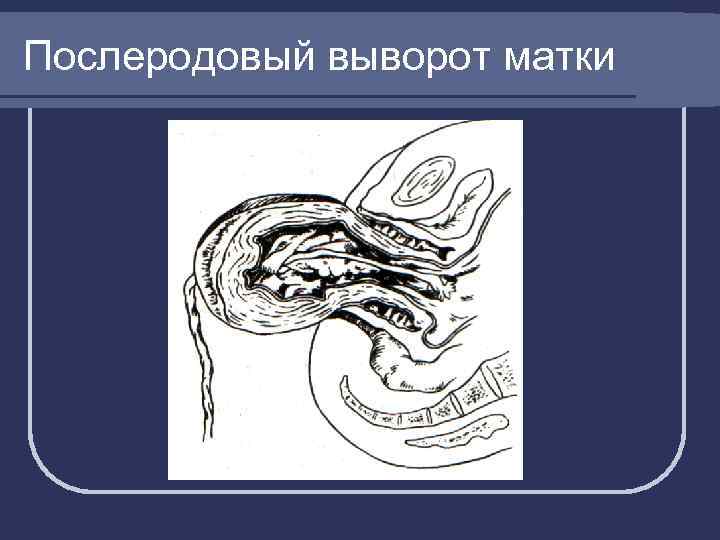 Послеродовый выворот матки